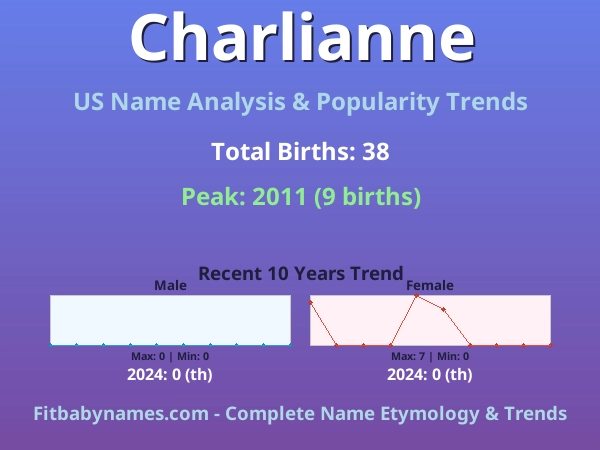 Charlianne

US Name Analysis & Popularity Trends

Total Births: 38

Peak: 2011 (9 births)

Recent 10 Years Trend

Male

Max: 0 | Min: 0

2024: 0 (th)

Female

Max: 7 | Min: 0

2024: 0 (th)

Fitbabynames.com - Complete Name Etymology & Trends